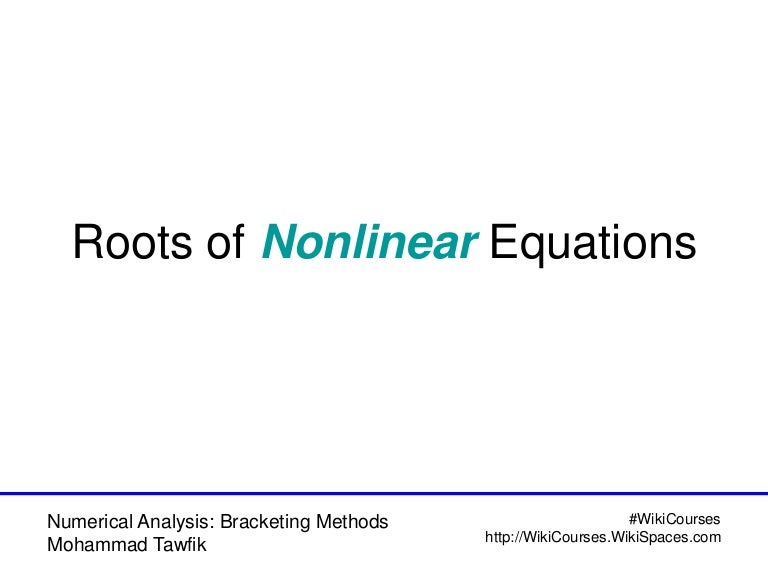 Roots of Nonlinear Equations

Numerical Analysis: Bracketing Methods
Mohammad Tawfik

#WikiCourses
http://WikiCourses.WikiSpaces.com